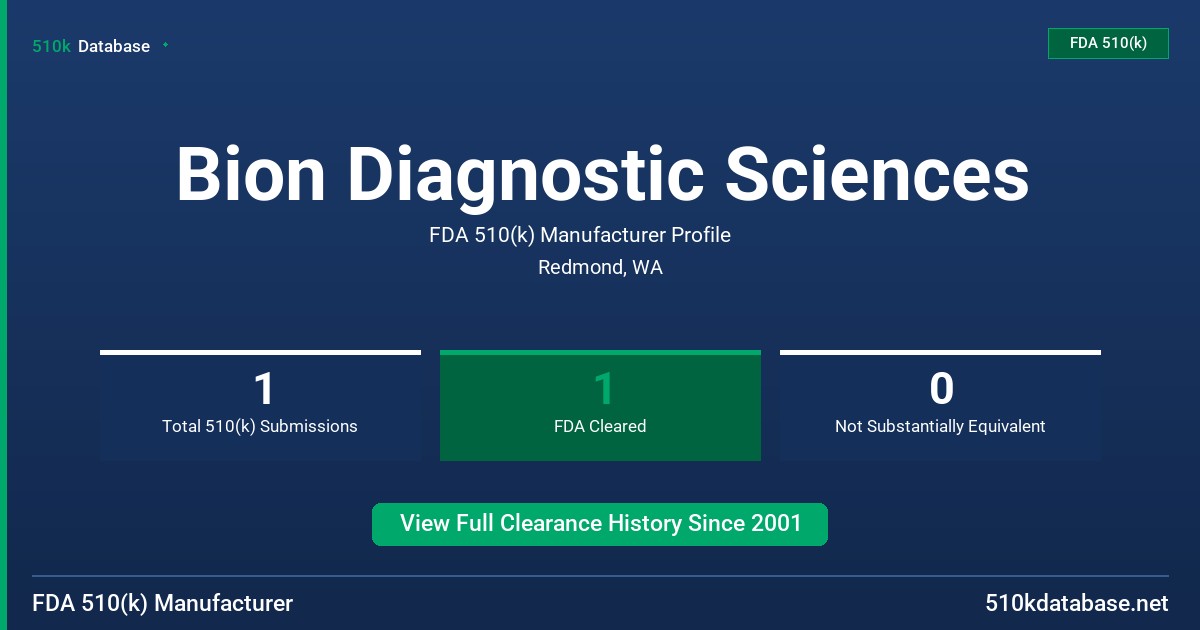 510k Database

FDA 510(k)

Bion Diagnostic Sciences

FDA 510(k) Manufacturer Profile

Redmond, WA

1
Total 510(k) Submissions

1
FDA Cleared

0
Not Substantially Equivalent

View Full Clearance History Since 2001

FDA 510(k) Manufacturer

510kdatabase.net